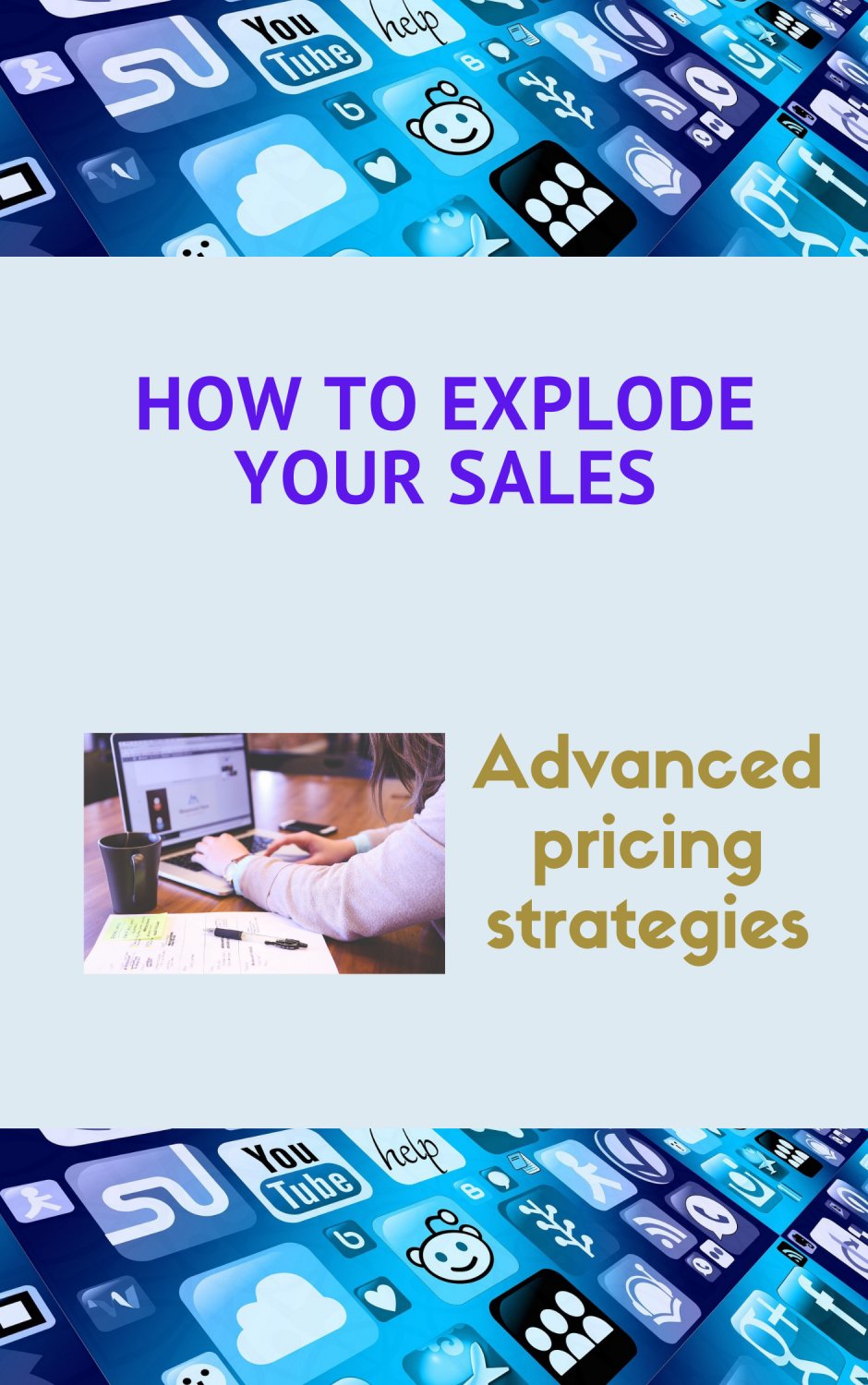 You Tube

help

HOW TO EXPLODE YOUR SALES

Advanced pricing strategies

You Tube

help